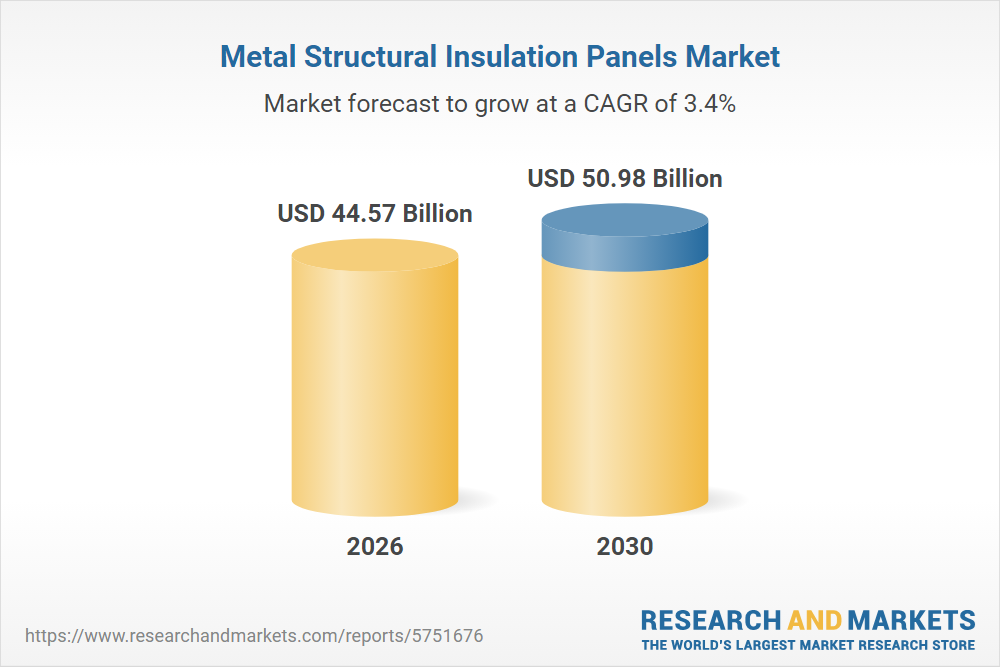 Metal Structural Insulation Panels Market

Market forecast to grow at a CAGR of 3.4%

USD 44.57 Billion

USD 50.98 Billion

2026

2030

https://www.researchandmarkets.com/reports/5751676

RESEARCH AND MARKETS
THE WORLD'S LARGEST MARKET RESEARCH STORE